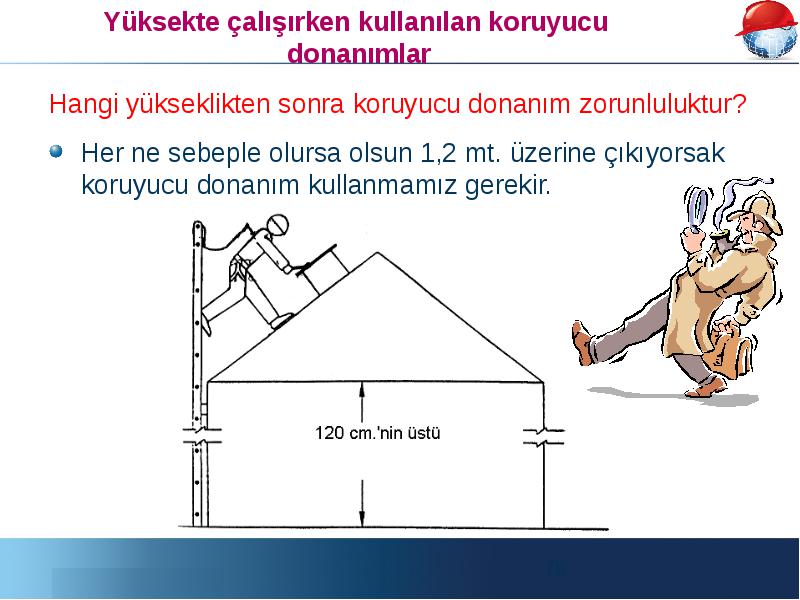 Yüksekte çalışırken kullanılan koruyucu donanımlar

Hangi yükseklikten sonra koruyucu donanım zorunluluktur?

Her ne sebeple olursa olsun 1,2 mt. üzerine çıkıyorsak koruyucu donanım kullanmamız gerekir.

120 cm.'nin üstü